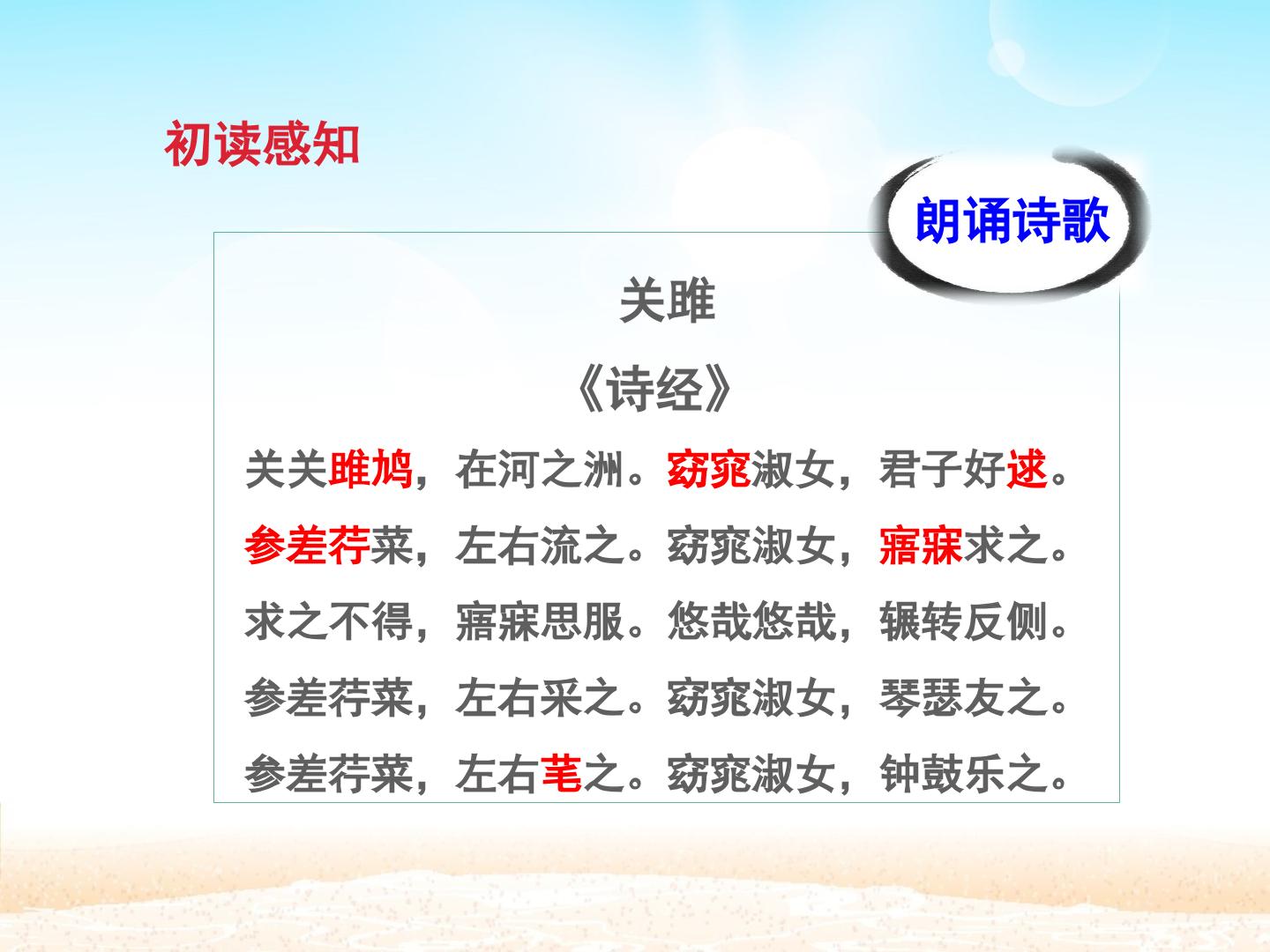 初读感知

朗诵诗歌

关雎

《诗经》

关关雎鸠，在河之洲。窈窕淑女，君子好逑。

参差荇菜，左右流之。窈窕淑女，寤寐求之。

求之不得，寤寐思服。悠哉悠哉，辗转反侧。

参差荇菜，左右采之。窈窕淑女，琴瑟友之。

参差荇菜，左右芼之。窈窕淑女，钟鼓乐之。